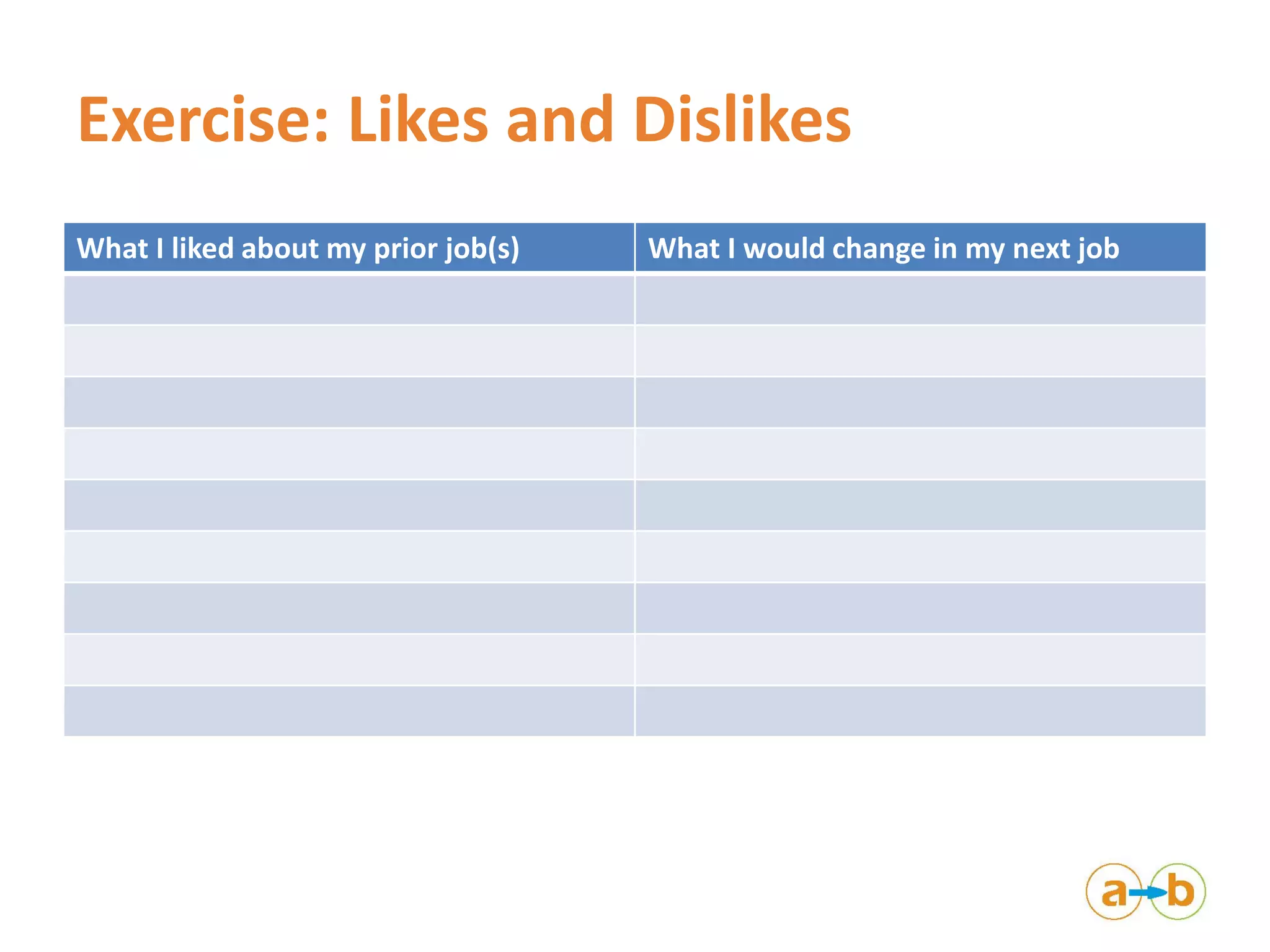 Exercise: Likes and Dislikes

| What I liked about my prior job(s) | What I would change in my next job |
|---|---|
| | |
| | |
| | |
| | |
| | |
| | |
| | |
| | |
| | |

a b